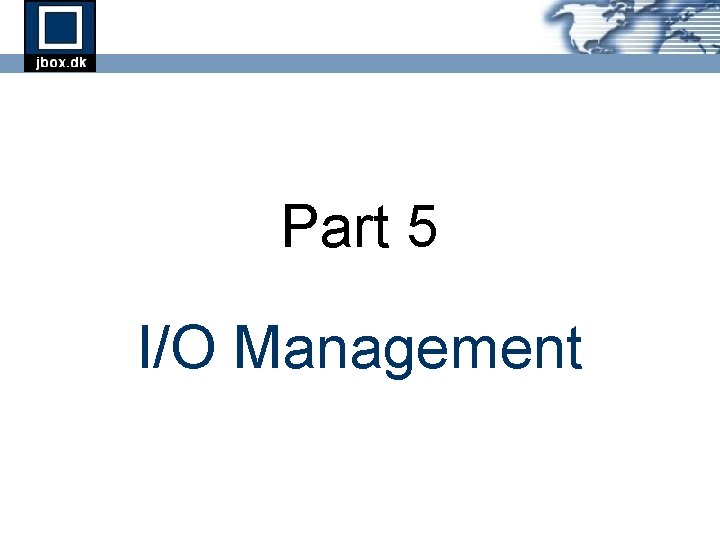 jbox.dk

Part 5

I/O Management